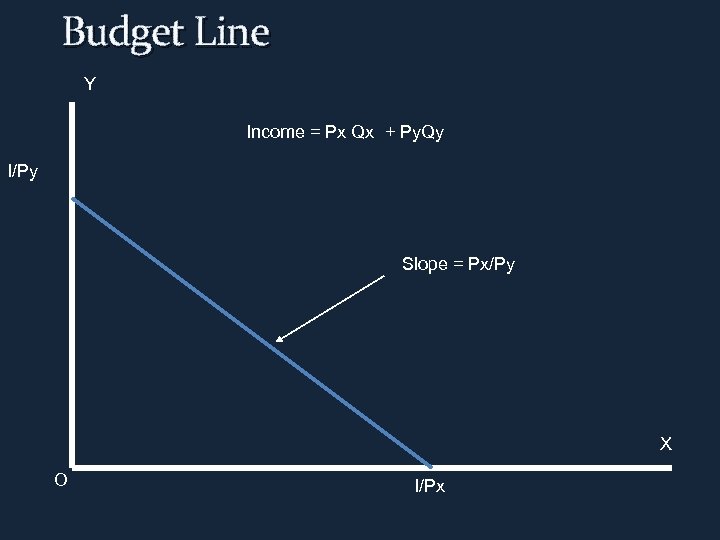 Budget Line

Y

Income = Px Qx + PyQy

I/Py

Slope = Px/Py

X

O

I/Px